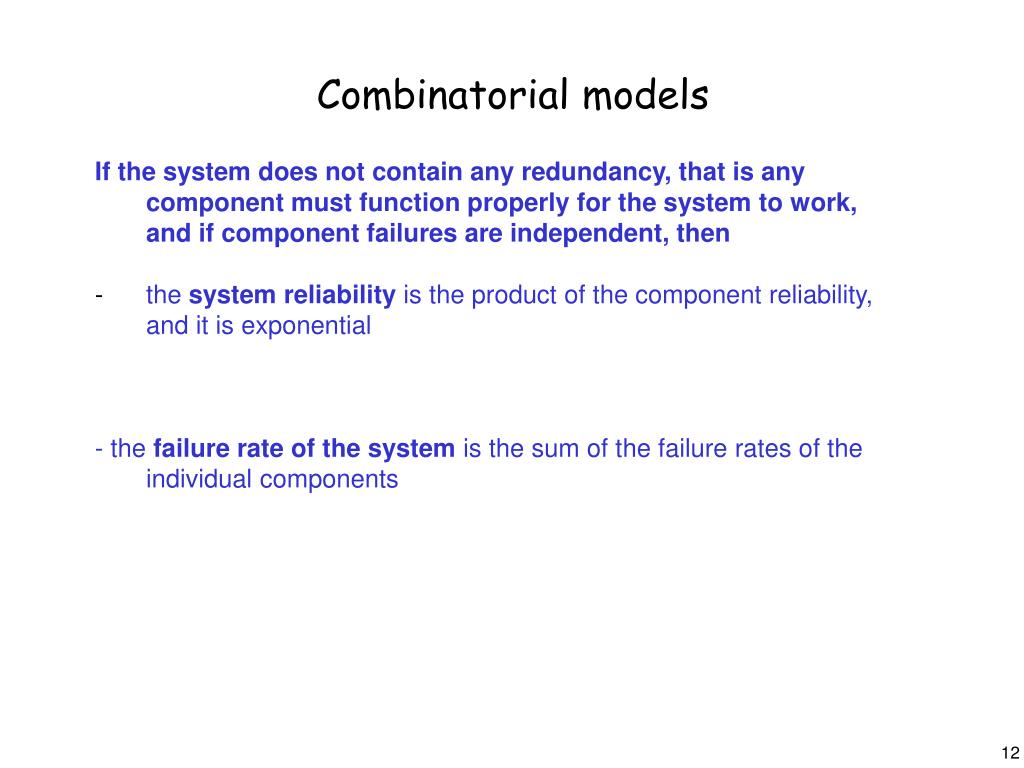 Combinatorial models

If the system does not contain any redundancy, that is any component must function properly for the system to work, and if component failures are independent, then

- the system reliability is the product of the component reliability, and it is exponential

- the failure rate of the system is the sum of the failure rates of the individual components

12